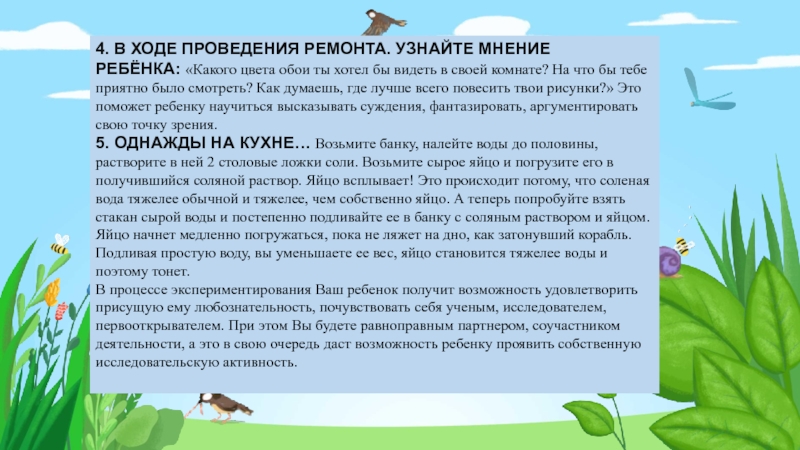 4. В ХОДЕ ПРОВЕДЕНИЯ РЕМОНТА. УЗНАЙТЕ МНЕНИЕ РЕБЁНКА: «Какого цвета обои ты хотел бы видеть в своей комнате? На что бы тебе приятно было смотреть? Как думаешь, где лучше всего повесить твои рисунки?» Это поможет ребенку научиться высказывать суждения, фантазировать, аргументировать свою точку зрения.
5. ОДНАЖДЫ НА КУХНЕ… Возьмите банку, налейте воды до половины, растворите в ней 2 столовые ложки соли. Возьмите сырое яйцо и погрузите его в получившийся соляной раствор. Яйцо всплывает! Это происходит потому, что соленая вода тяжелее обычной и тяжелее, чем собственно яйцо. А теперь попробуйте взять стакан сырой воды и постепенно подливайте ее в банку с соляным раствором и яйцом. Яйцо начнет медленно погружаться, пока не ляжет на дно, как затонувший корабль. Подливая простую воду, вы уменьшаете ее вес, яйцо становится тяжелее воды и поэтому тонет.
В процессе экспериментирования Ваш ребенок получит возможность удовлетворить присущую ему любознательность, почувствовать себя ученым, исследователем, первооткрывателем. При этом Вы будете равноправным партнером, соучастником деятельности, а это в свою очередь даст возможность ребенку проявить собственную исследовательскую активность.